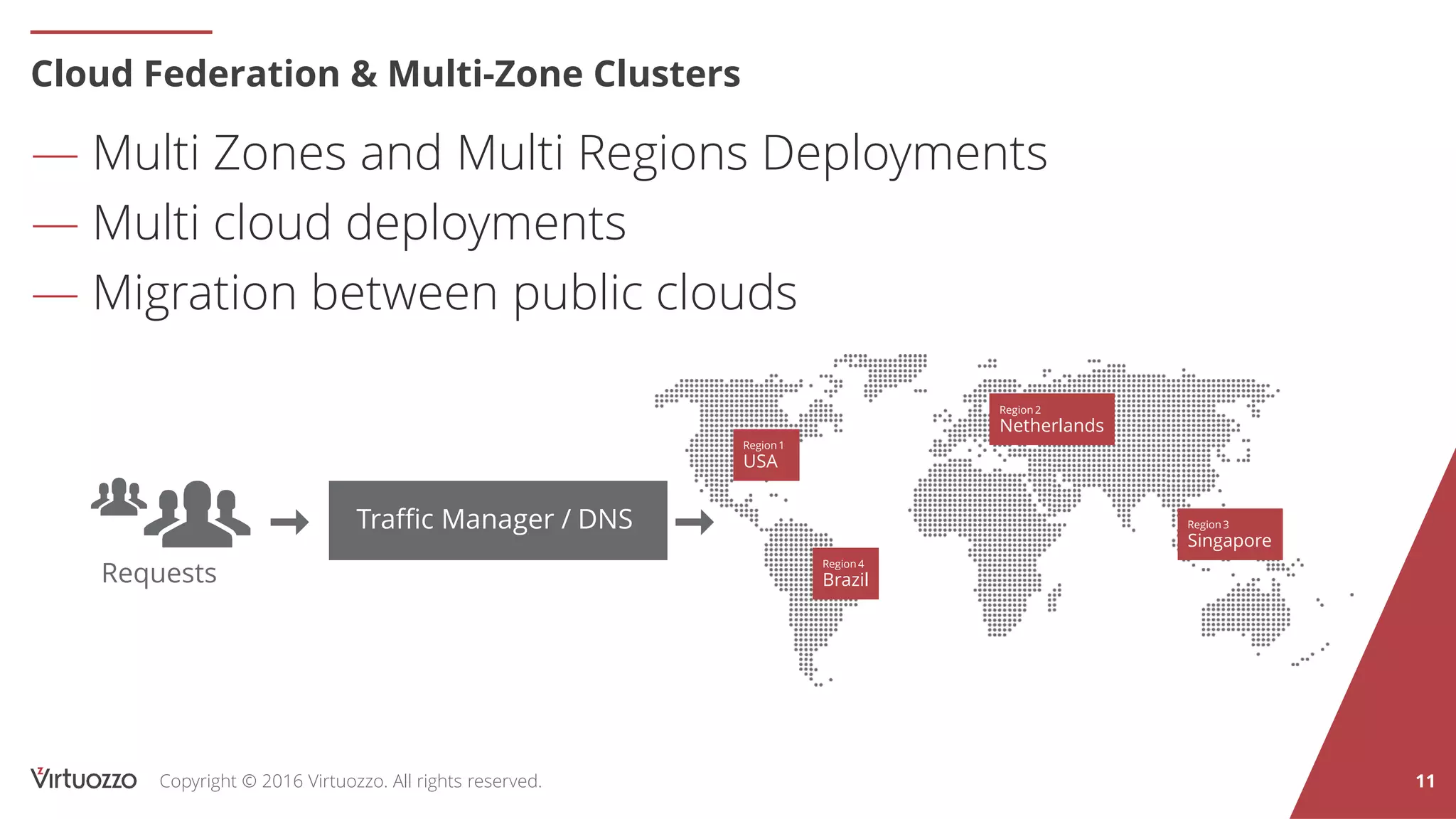 Cloud Federation & Multi-Zone Clusters

— Multi Zones and Multi Regions Deployments
— Multi cloud deployments
— Migration between public clouds

Requests

Traffic Manager / DNS

Region 1
USA

Region 2
Netherlands

Region 3
Singapore

Region 4
Brazil

Virtuozzo Copyright © 2016 Virtuozzo. All rights reserved.

11